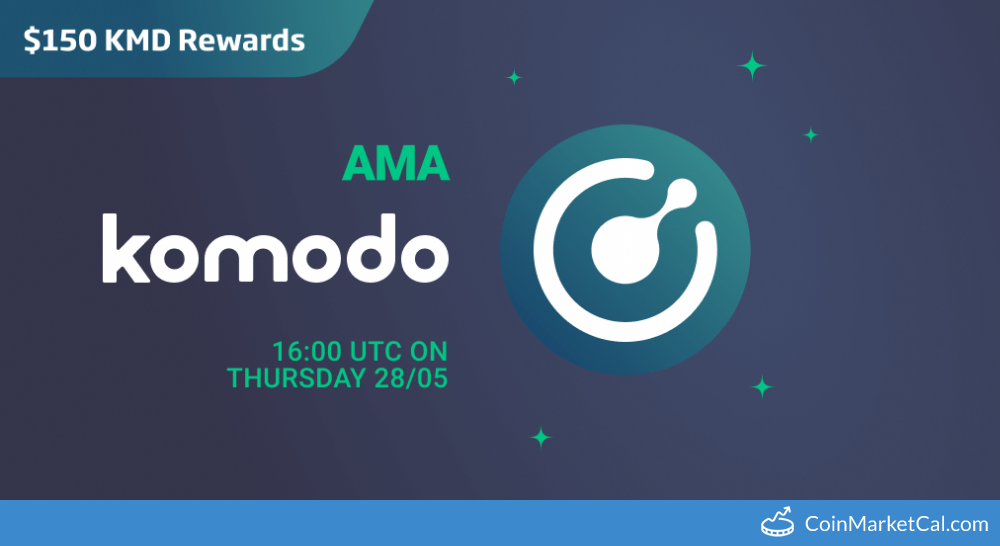 $150 KMD Rewards

AMA

komodo

16:00 UTC ON
THURSDAY 28/05

CoinMarketCal.com